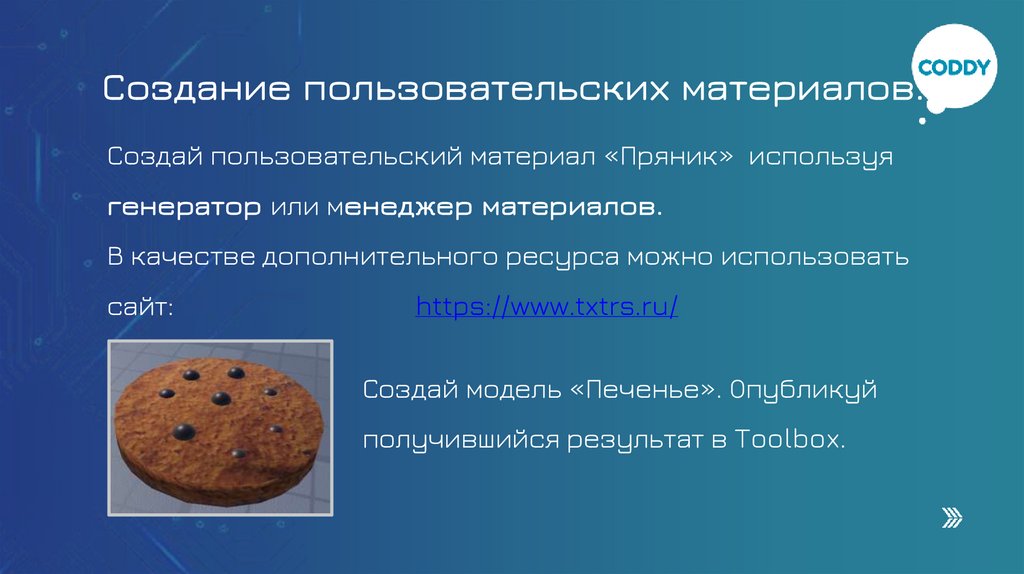 CODDY

Создание пользовательских материалов.

Создай пользовательский материал «Пряник» используя генератор или менеджер материалов.

В качестве дополнительного ресурса можно использовать сайт: https://www.txtrs.ru/

Создай модель «Печенье». Опубликуй получившийся результат в Toolbox.